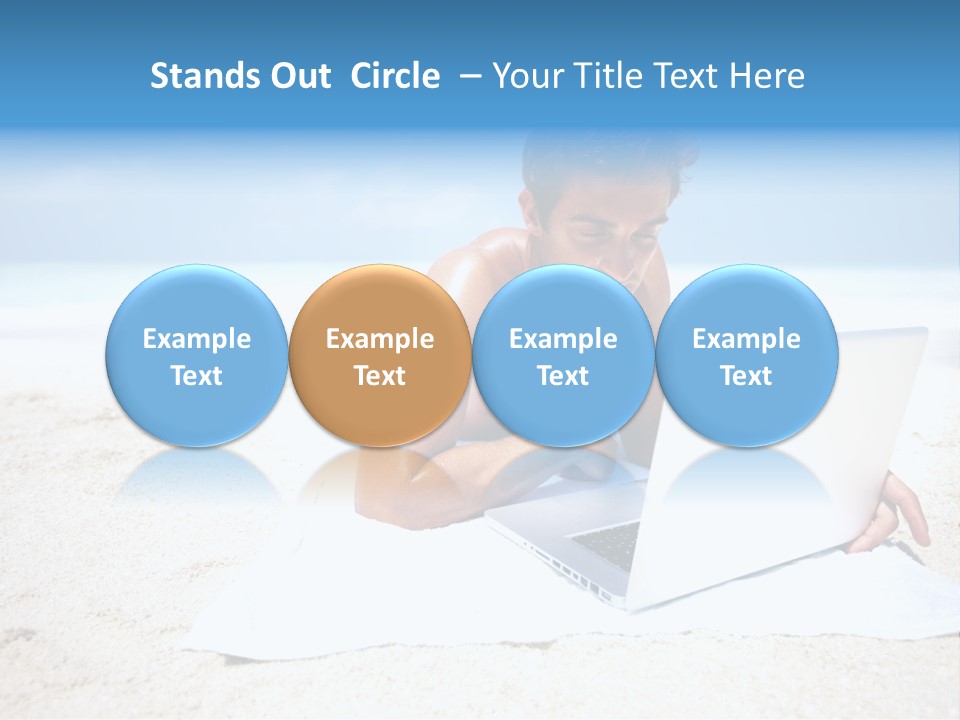 Stands Out Circle – Your Title Text Here

Example Text

Example Text

Example Text

Example Text